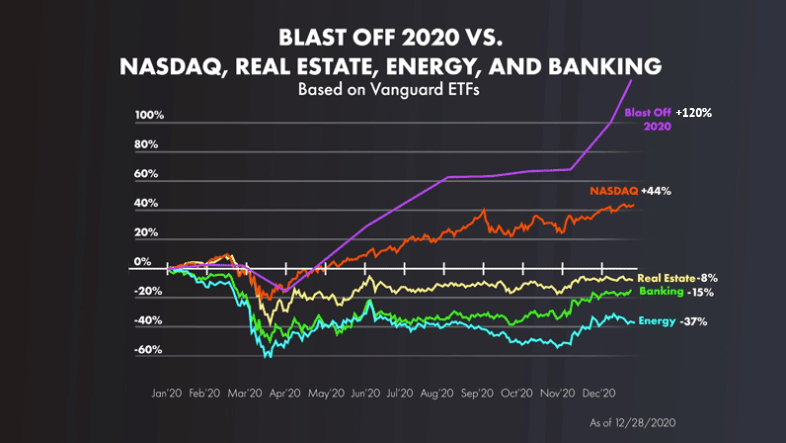 BLAST OFF 2020 VS.
NASDAQ, REAL ESTATE, ENERGY, AND BANKING
Based on Vanguard ETFs

100%
80%
60%
40%
20%
0%
-20%
-40%
-60%

Blast Off 2020 +120%
NASDAQ +44%
Real Estate -8%
Banking -15%
Energy -37%

Jan'20 Feb'20 Mar'20 Apr'20 May'20 Jun'20 Jul'20 Aug'20 Sep'20 Oct'20 Nov'20 Dec'20

As of 12/28/2020